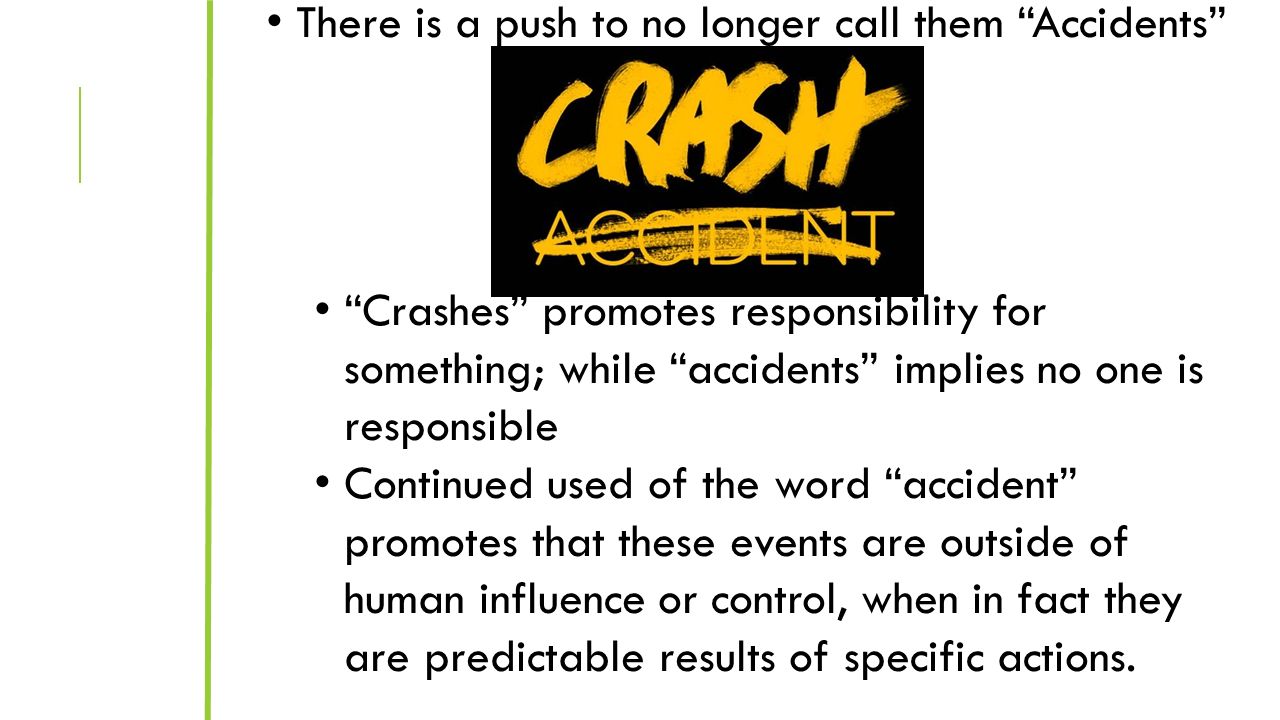 • There is a push to no longer call them “Accidents”

CRASH

ACCIDENT

• “Crashes” promotes responsibility for something; while “accidents” implies no one is responsible

• Continued used of the word “accident” promotes that these events are outside of human influence or control, when in fact they are predictable results of specific actions.